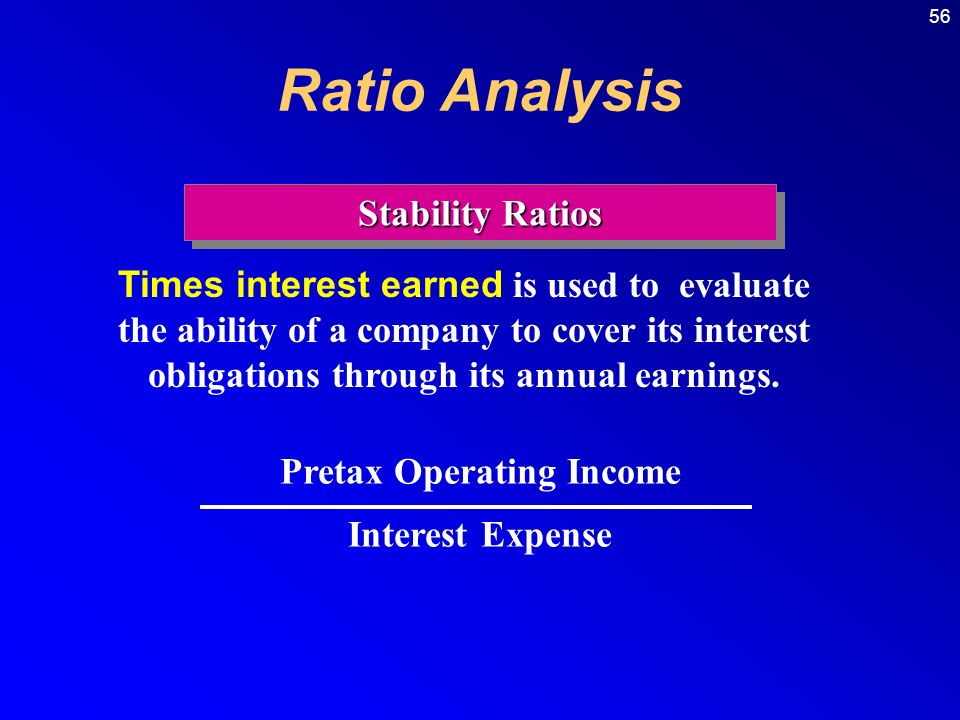 56

Ratio Analysis

Stability Ratios

Times interest earned is used to evaluate the ability of a company to cover its interest obligations through its annual earnings.

$\frac{\text{Pretax Operating Income}}{\text{Interest Expense}}$